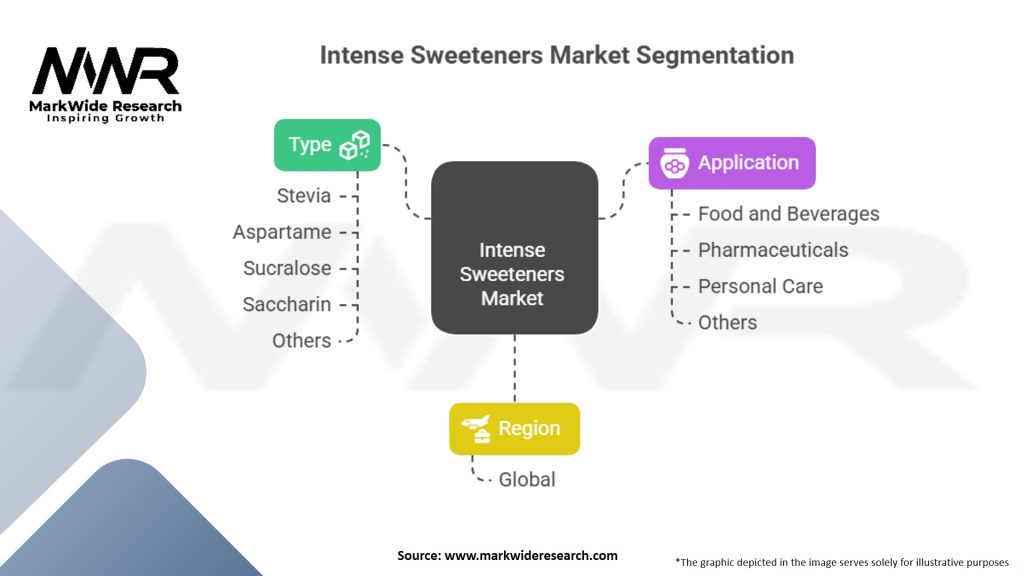 MWR
MarkWide Research
Inspiring Growth

Intense Sweeteners Market Segmentation

Type
Stevia
Aspartame
Sucralose
Saccharin
Others

Intense Sweeteners Market

Application
Food and Beverages
Pharmaceuticals
Personal Care
Others

Region
Global

Source: www.markwideresearch.com

*The graphic depicted in the image serves solely for illustrative purposes